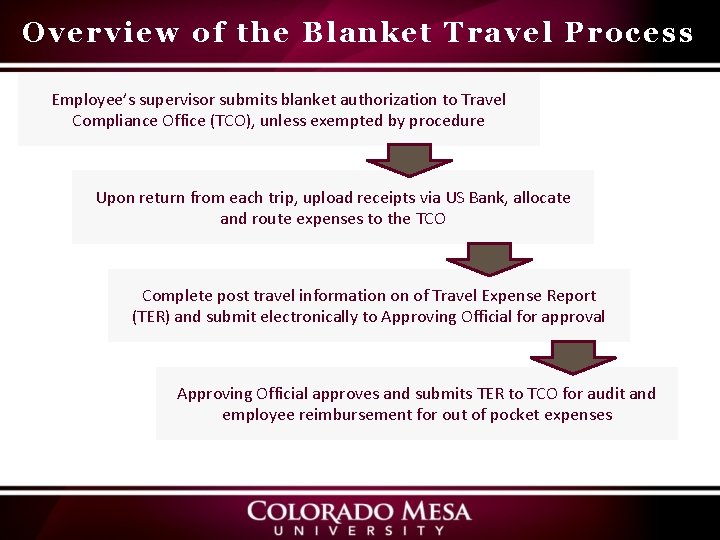 Overview of the Blanket Travel Process

Employee's supervisor submits blanket authorization to Travel Compliance Office (TCO), unless exempted by procedure

Upon return from each trip, upload receipts via US Bank, allocate and route expenses to the TCO

Complete post travel information on of Travel Expense Report (TER) and submit electronically to Approving Official for approval

Approving Official approves and submits TER to TCO for audit and employee reimbursement for out of pocket expenses

COLORADO MESA
UNIVERSITY